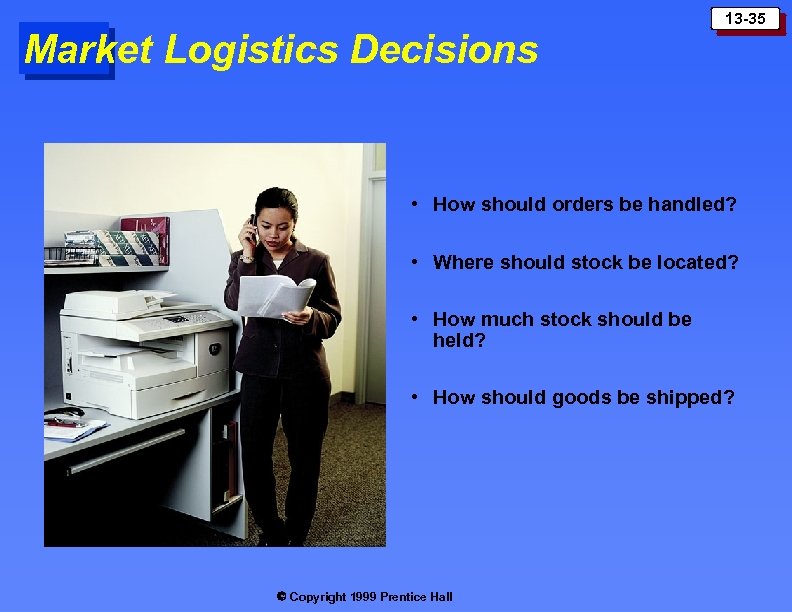 13-35

Market Logistics Decisions

• How should orders be handled?

• Where should stock be located?

• How much stock should be held?

• How should goods be shipped?

© Copyright 1999 Prentice Hall